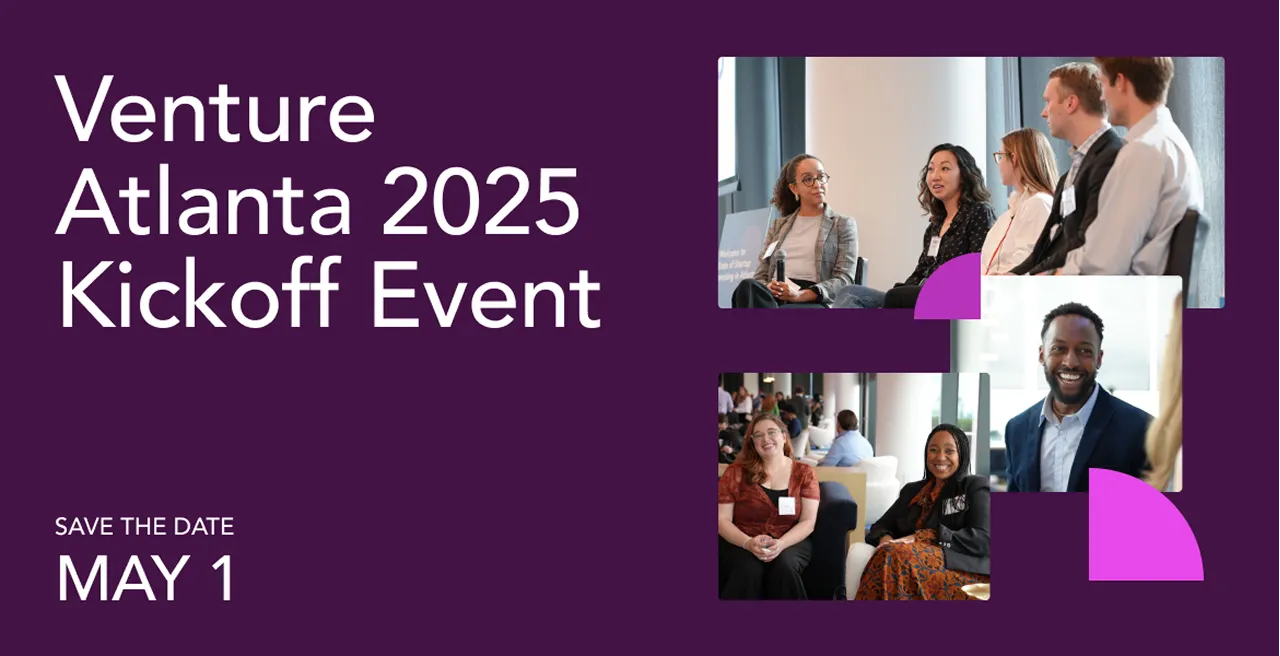 Venture Atlanta 2025 Kickoff Event

SAVE THE DATE
MAY 1